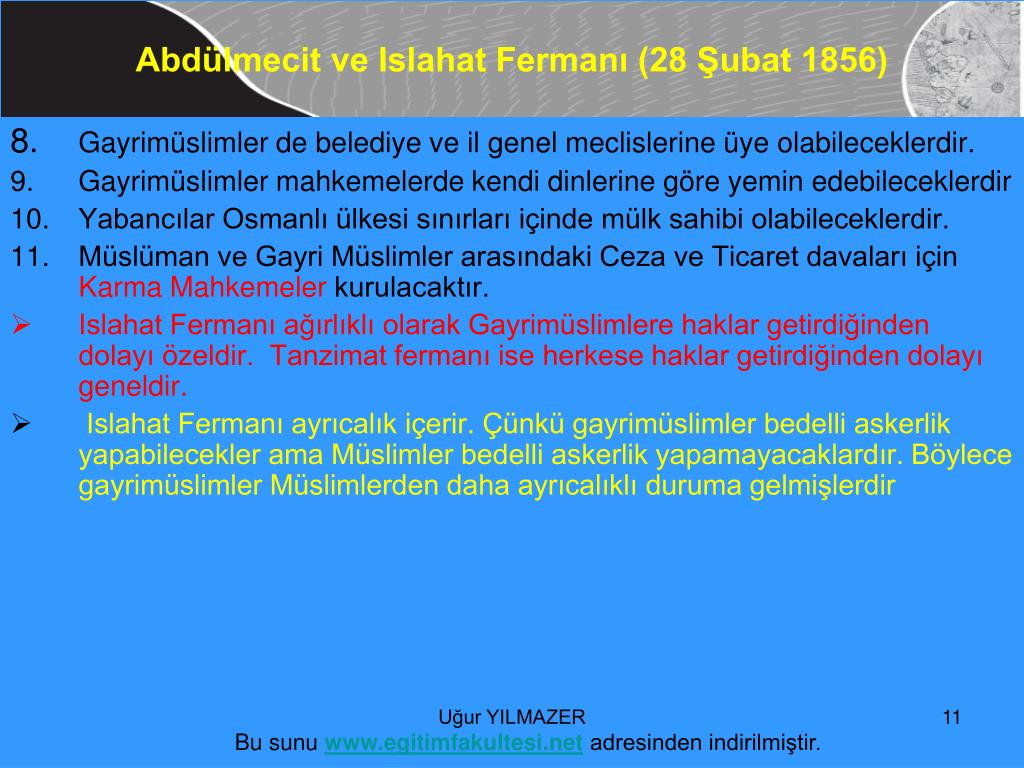 Abdülmecit ve Islahat Fermanı (28 Şubat 1856)

8. Gayrimüslimler de belediye ve il genel meclislerine üye olabileceklerdir.

9. Gayrimüslimler mahkemelerde kendi dinlerine göre yemin edebileceklerdir

10. Yabancılar Osmanlı ülkesi sınırları içinde mülk sahibi olabileceklerdir.

11. Müslüman ve Gayri Müslimler arasındaki Ceza ve Ticaret davaları için Karma Mahkemeler kurulacaktır.

➢ Islahat Fermanı ağırlıklı olarak Gayrimüslimlere haklar getirdiğinden dolayı özeldir. Tanzimat fermanı ise herkese haklar getirdiğinden dolayı geneldir.

➢ Islahat Fermanı ayrıcalık içerir. Çünkü gayrimüslimler bedelli askerlik yapabilecekler ama Müslimler bedelli askerlik yapamayacaklardır. Böylece gayrimüslimler Müslimlerden daha ayrıcalıklı duruma gelmişlerdir

Uğur YILMAZER

11

Bu sunu www.egitimfakultesi.net adresinden indirilmiştir.